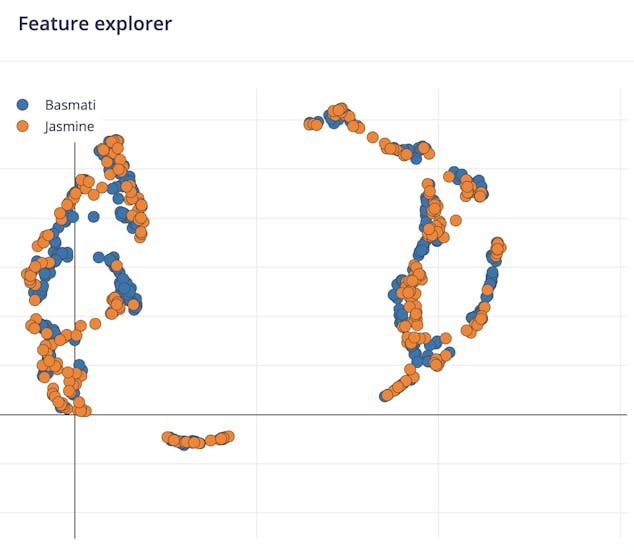 Feature explorer

Basmati
Jasmine